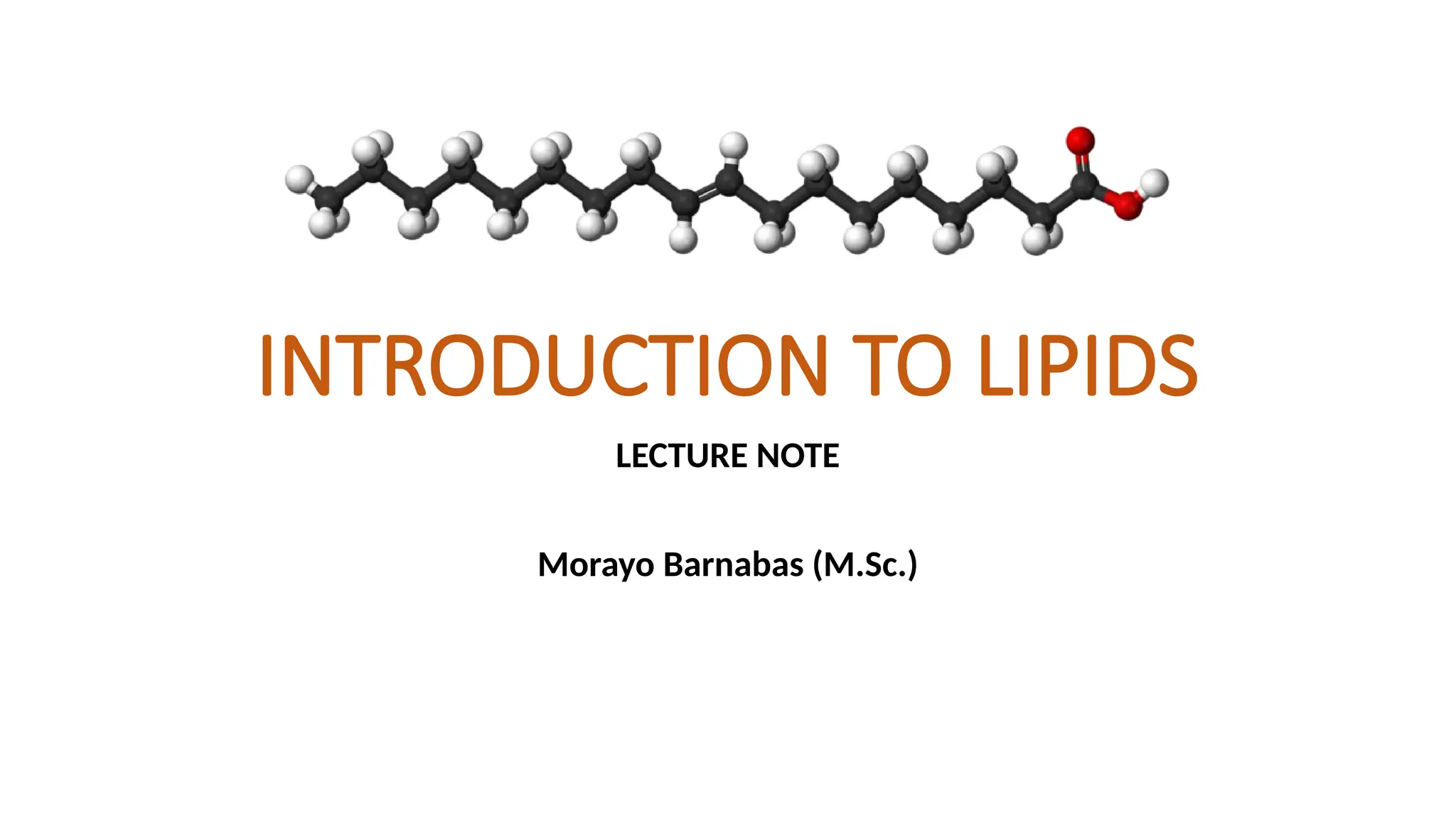 INTRODUCTION TO LIPIDS

LECTURE NOTE

Morayo Barnabas (M.Sc.)